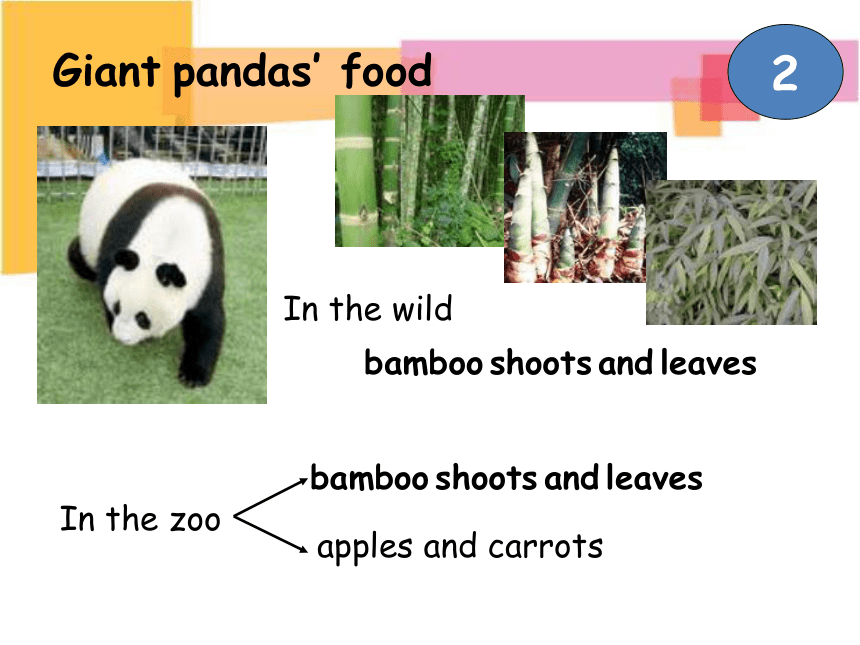 Giant pandas' food

2

In the wild

bamboo shoots and leaves

In the zoo

bamboo shoots and leaves

apples and carrots